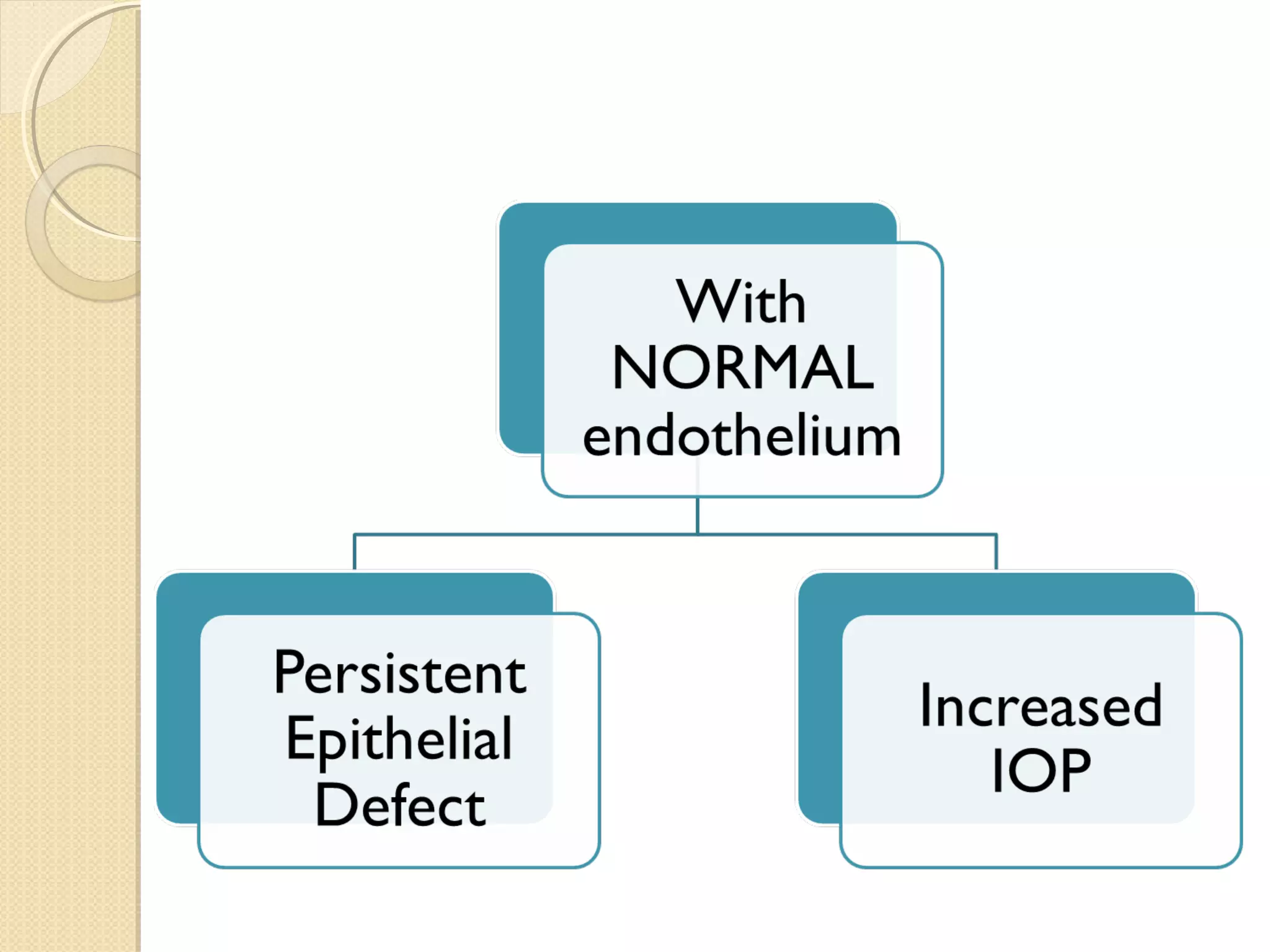 With NORMAL endothelium

Persistent Epithelial Defect

Increased IOP